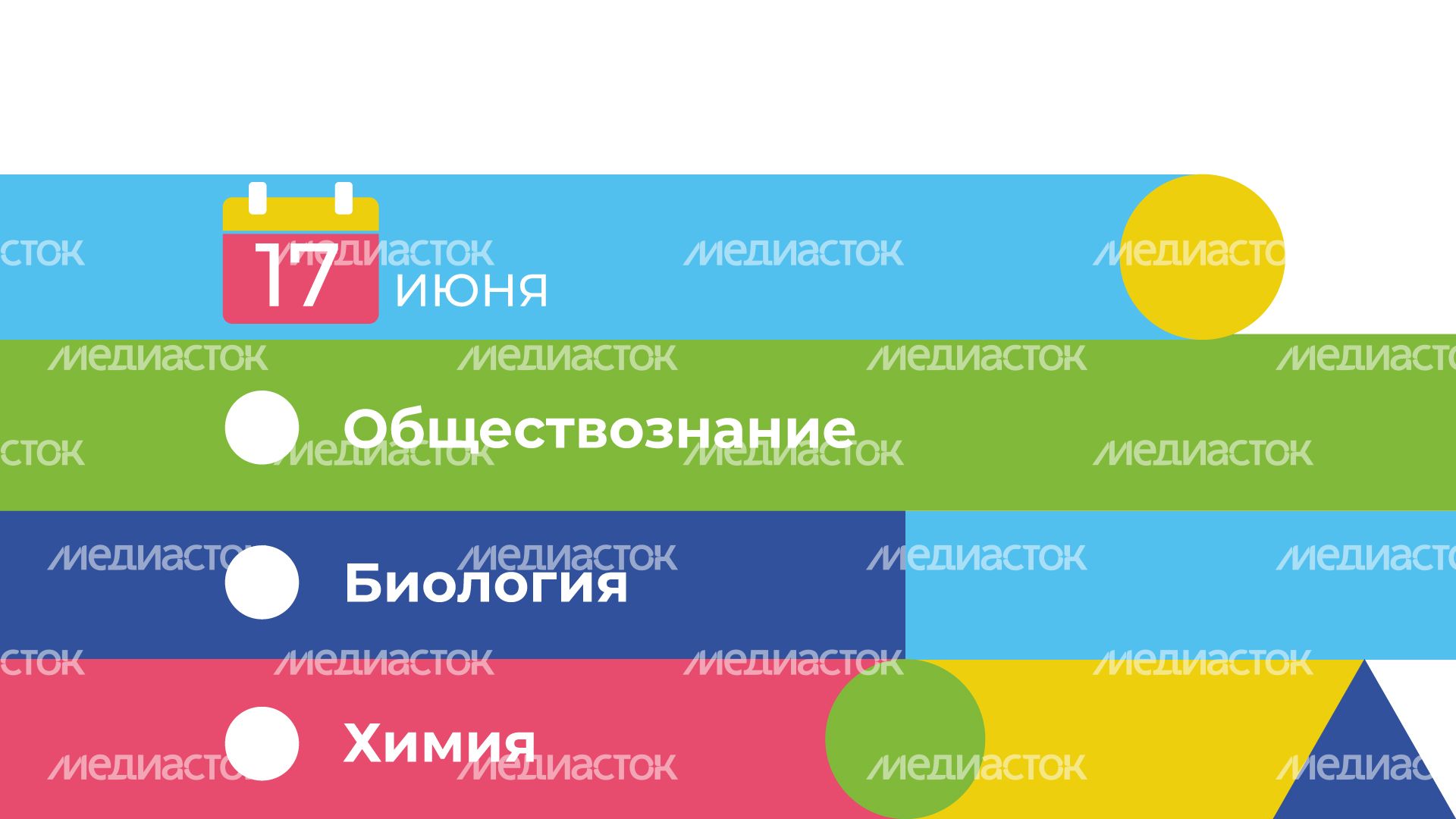 17 ИЮНЯ

Обществознание

Биология

Химия

МЕДИАСТОК